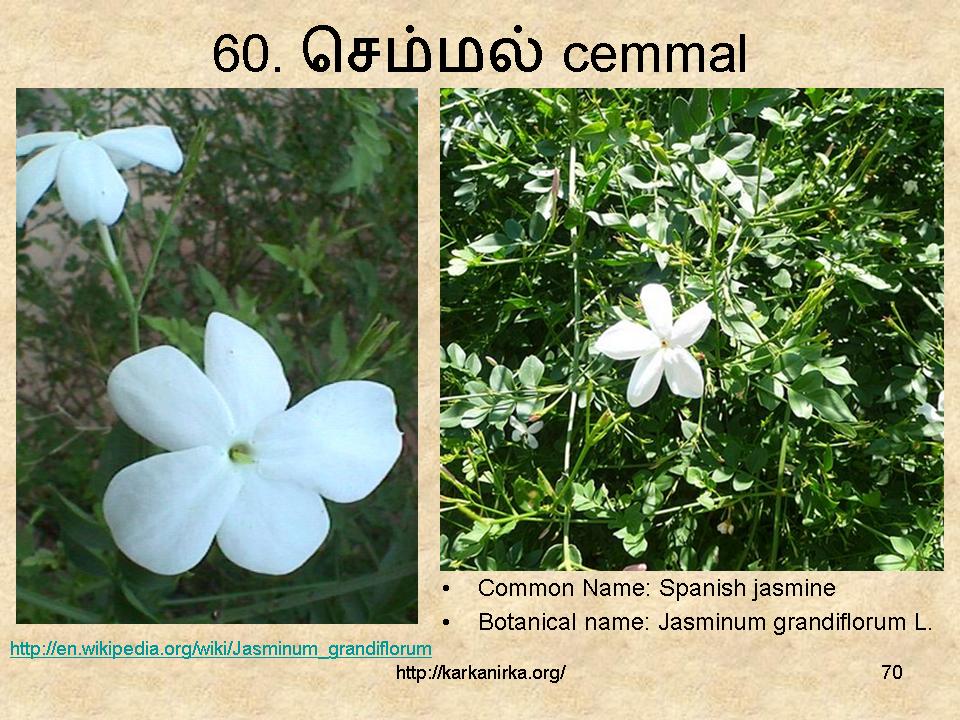 60. செம்மல் cemmal

• Common Name: Spanish jasmine
• Botanical name: Jasminum grandiflorum L.

http://en.wikipedia.org/wiki/Jasminum_grandiflorum

http://karkanirka.org/

70